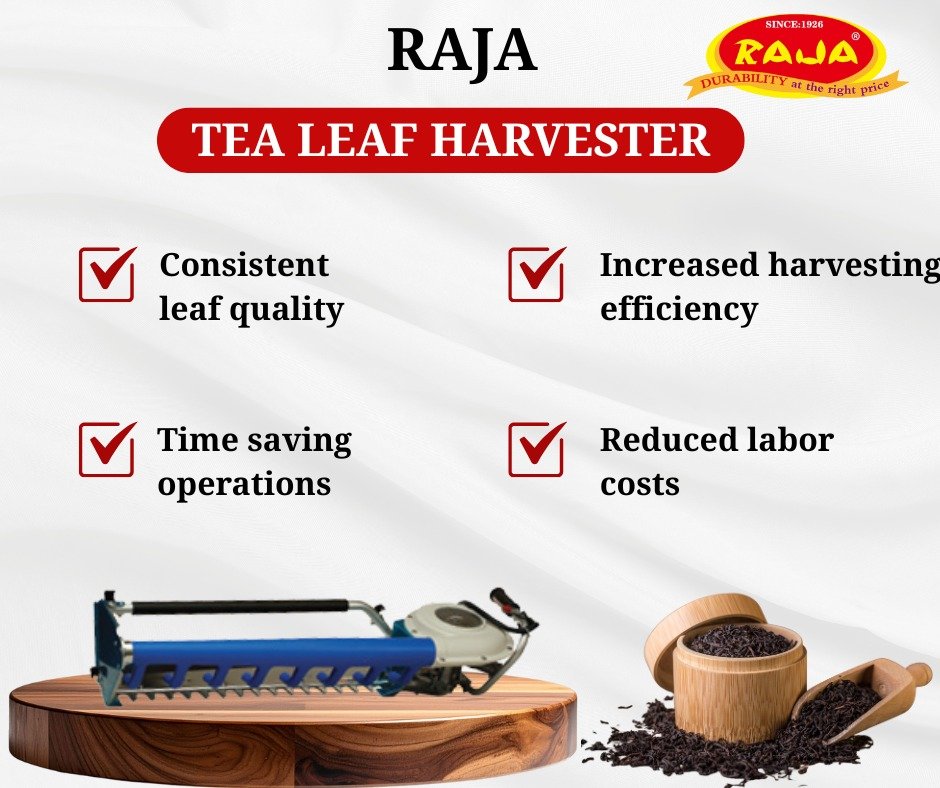 RAJA

SINCE:1926
RAJA®
DURABILITY at the right price

TEA LEAF HARVESTER

Consistent leaf quality

Increased harvesting efficiency

Time saving operations

Reduced labor costs